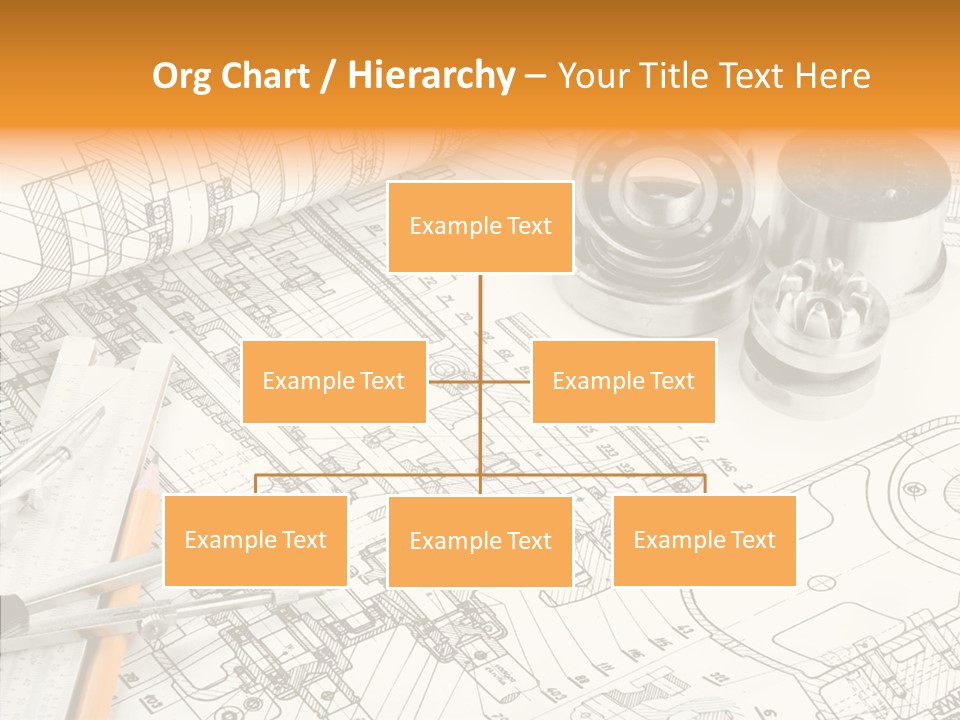 Org Chart / Hierarchy – Your Title Text Here

Example Text

Example Text

Example Text

Example Text

Example Text

Example Text